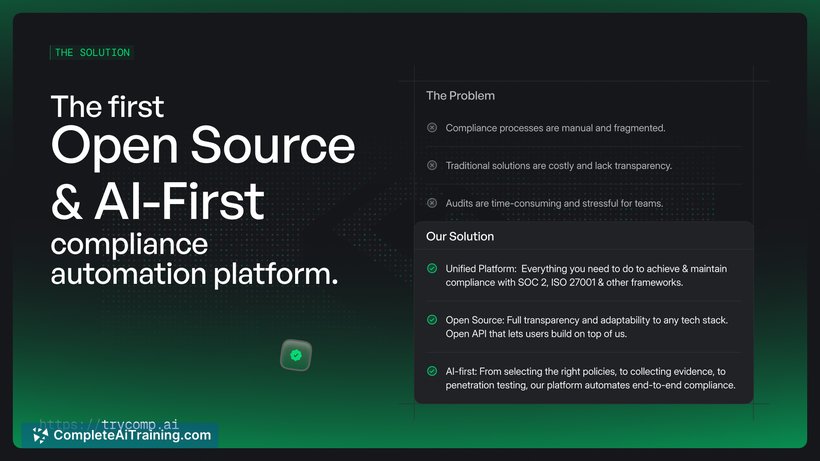 THE SOLUTION

The first
Open Source
& AI-First
compliance automation platform.

The Problem

Compliance processes are manual and fragmented.

Traditional solutions are costly and lack transparency.

Audits are time-consuming and stressful for teams.

Our Solution

Unified Platform: Everything you need to do to achieve & maintain compliance with SOC 2, ISO 27001 & other frameworks.

Open Source: Full transparency and adaptability to any tech stack. Open API that lets users build on top of us.

AI-first: From selecting the right policies, to collecting evidence, to penetration testing, our platform automates end-to-end compliance.

https://trycomp.ai

CompleteAiTraining.com